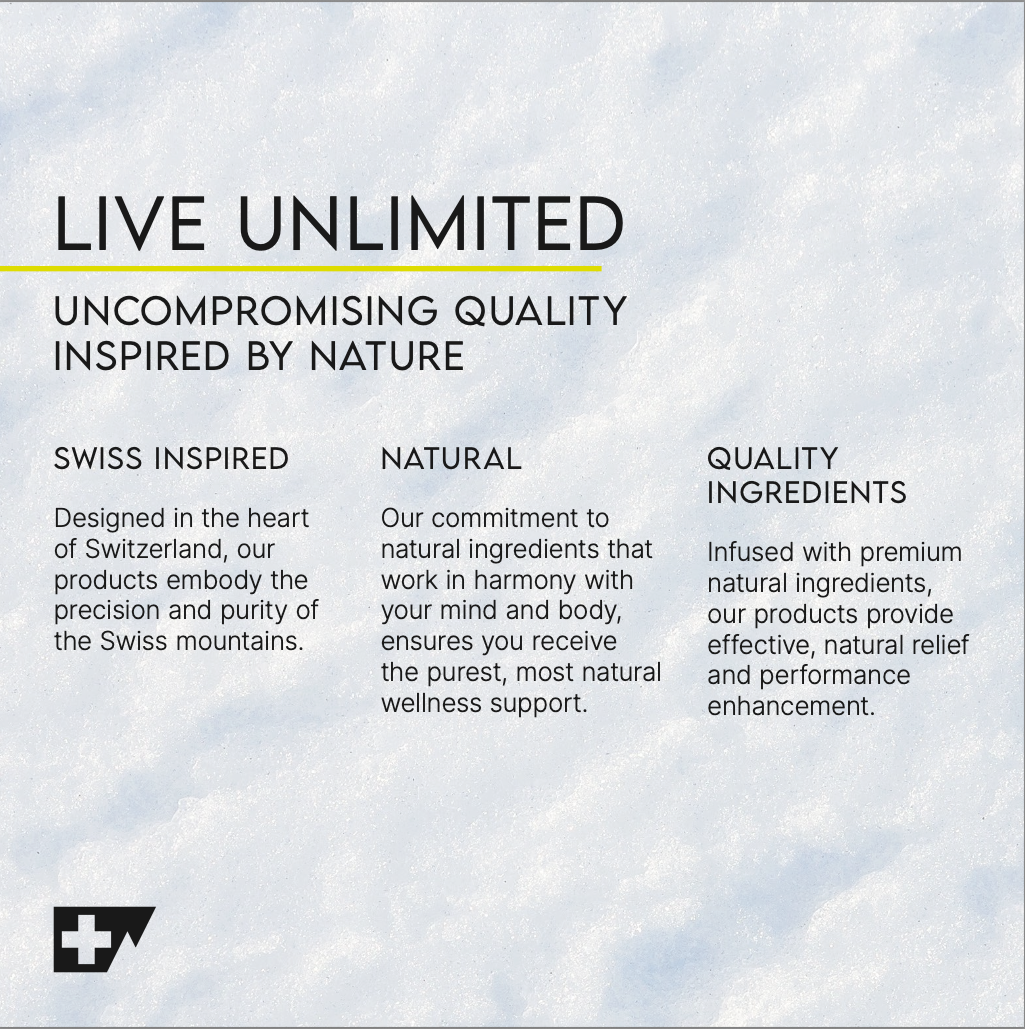 LIVE UNLIMITED

UNCOMPROMISING QUALITY INSPIRED BY NATURE

SWISS INSPIRED

Designed in the heart of Switzerland, our products embody the precision and purity of the Swiss mountains.

NATURAL

Our commitment to natural ingredients that work in harmony with your mind and body, ensures you receive the purest, most natural wellness support.

QUALITY INGREDIENTS

Infused with premium natural ingredients, our products provide effective, natural relief and performance enhancement.